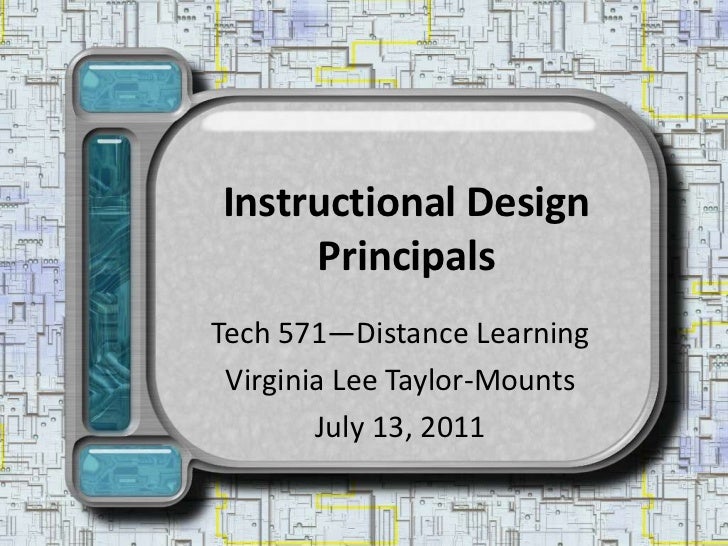 Instructional Design Principals

Tech 571—Distance Learning
Virginia Lee Taylor-Mounts
July 13, 2011